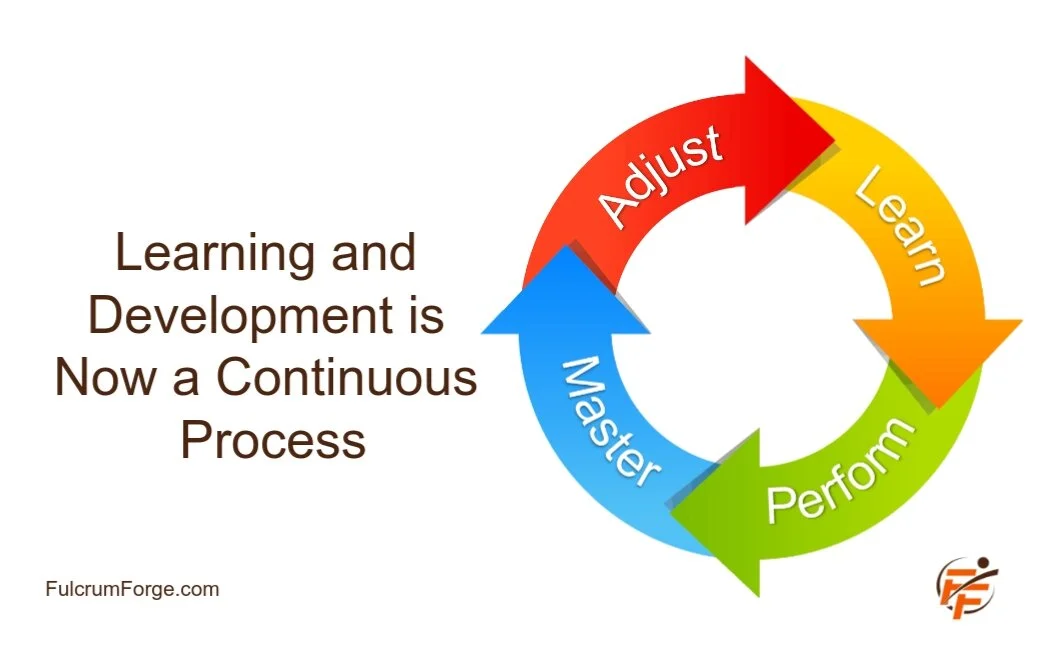 Learning and Development is Now a Continuous Process

Adjust
Learn
Perform
Master

FulcrumForge.com

FF